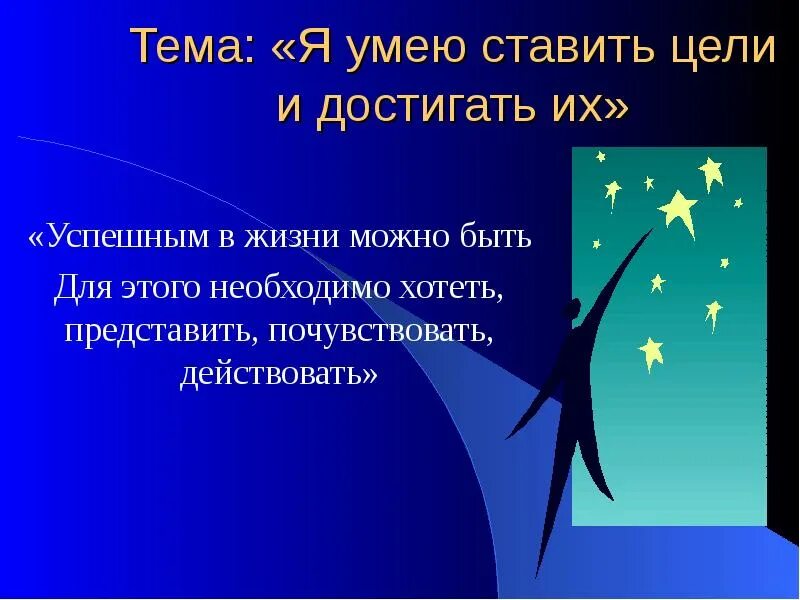 Тема: «Я умею ставить цели и достигать их»

«Успешным в жизни можно быть
Для этого необходимо хотеть, представить, почувствовать, действовать»